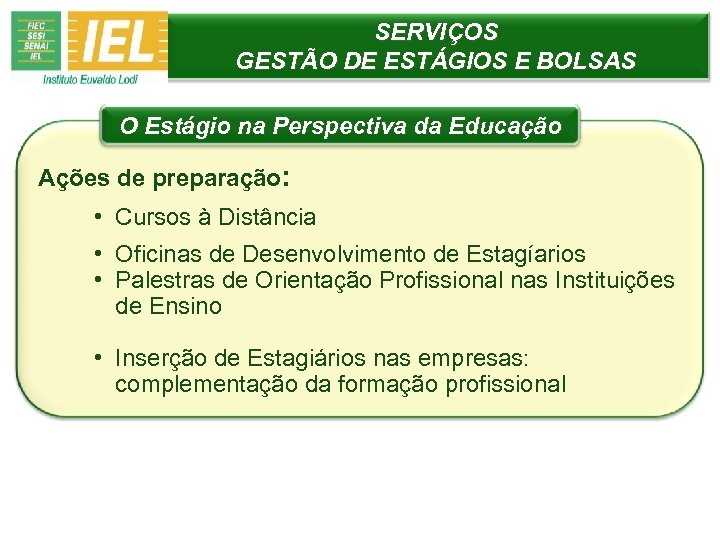 FIEC
SESI
SENAI
IEL

IEL
Instituto Euvaldo Lodi

SERVIÇOS
GESTÃO DE ESTÁGIOS E BOLSAS

O Estágio na Perspectiva da Educação

Ações de preparação:

• Cursos à Distância

• Oficinas de Desenvolvimento de Estagíarios
• Palestras de Orientação Profissional nas Instituições de Ensino

• Inserção de Estagiários nas empresas: complementação da formação profissional